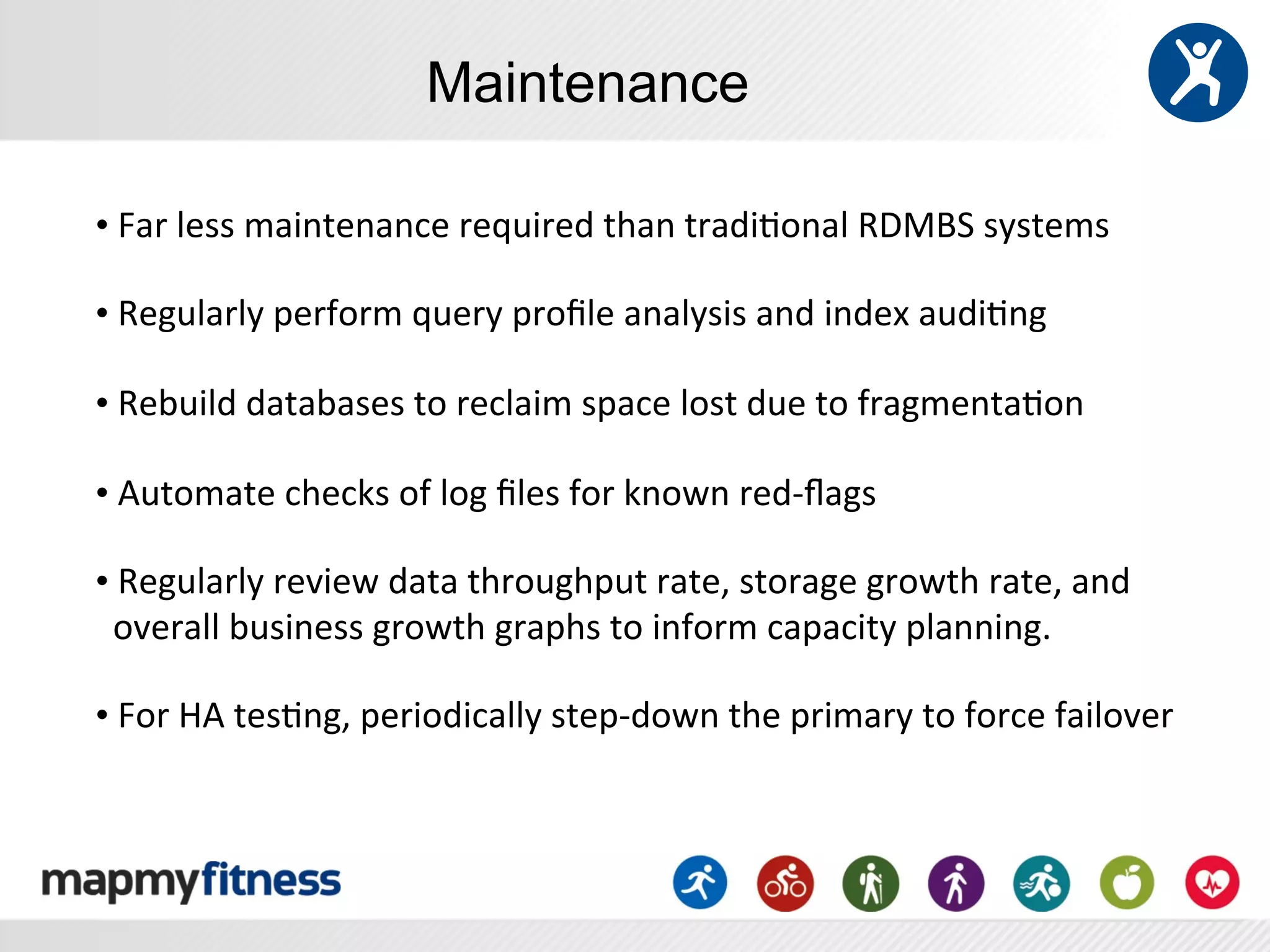 Maintenance

• Far less maintenance required than traditional RDMBS systems

• Regularly perform query profile analysis and index auditing

• Rebuild databases to reclaim space lost due to fragmentation

• Automate checks of log files for known red-flags

• Regularly review data throughput rate, storage growth rate, and overall business growth graphs to inform capacity planning.

• For HA testing, periodically step-down the primary to force failover

mapmyfitness